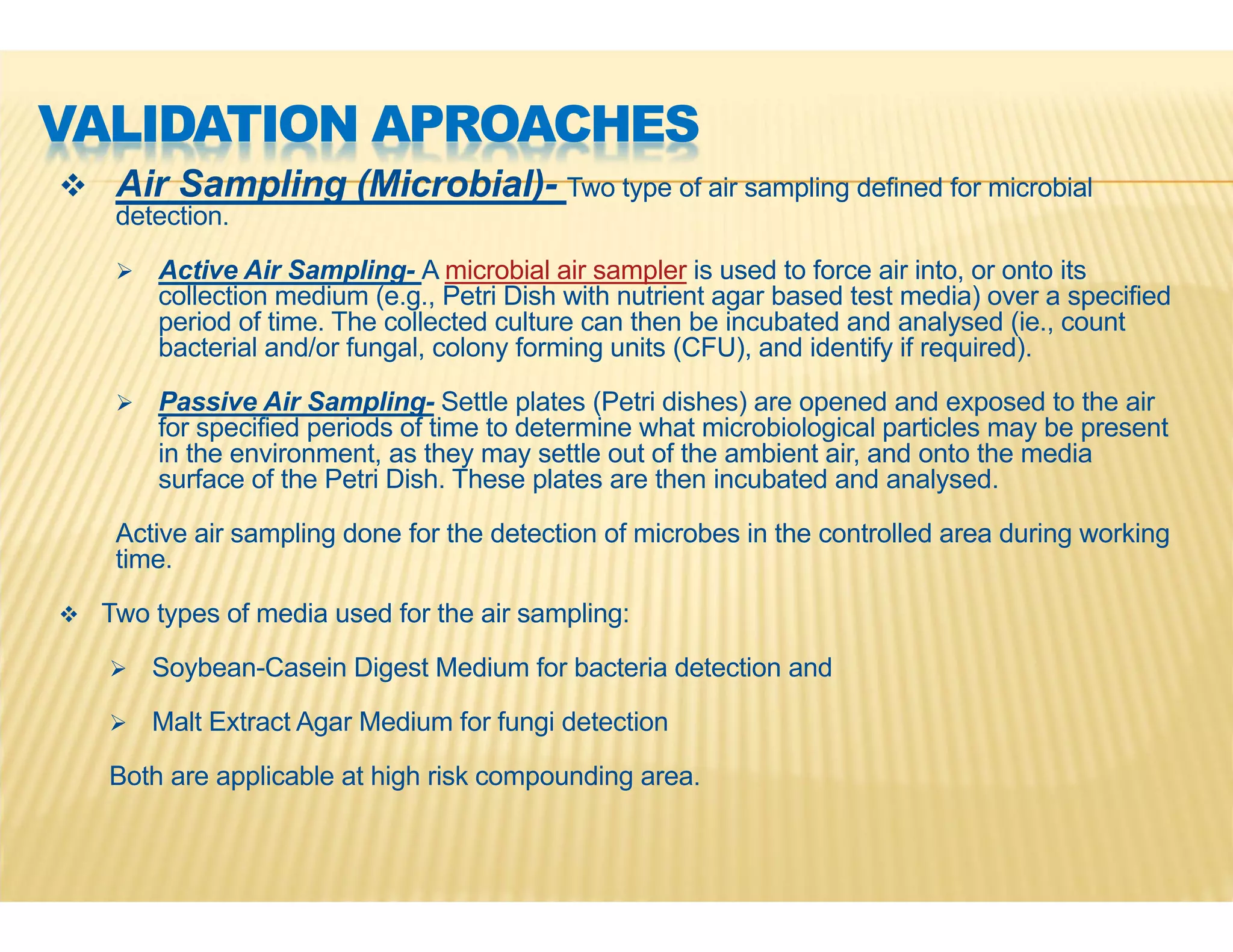 VALIDATION APROACHES

❖ Air Sampling (Microbial)- Two type of air sampling defined for microbial detection.

➢ Active Air Sampling- A microbial air sampler is used to force air into, or onto its collection medium (e.g., Petri Dish with nutrient agar based test media) over a specified period of time. The collected culture can then be incubated and analysed (ie., count bacterial and/or fungal, colony forming units (CFU), and identify if required).

➢ Passive Air Sampling- Settle plates (Petri dishes) are opened and exposed to the air for specified periods of time to determine what microbiological particles may be present in the environment, as they may settle out of the ambient air, and onto the media surface of the Petri Dish. These plates are then incubated and analysed.

Active air sampling done for the detection of microbes in the controlled area during working time.

❖ Two types of media used for the air sampling:

➢ Soybean-Casein Digest Medium for bacteria detection and

➢ Malt Extract Agar Medium for fungi detection

Both are applicable at high risk compounding area.